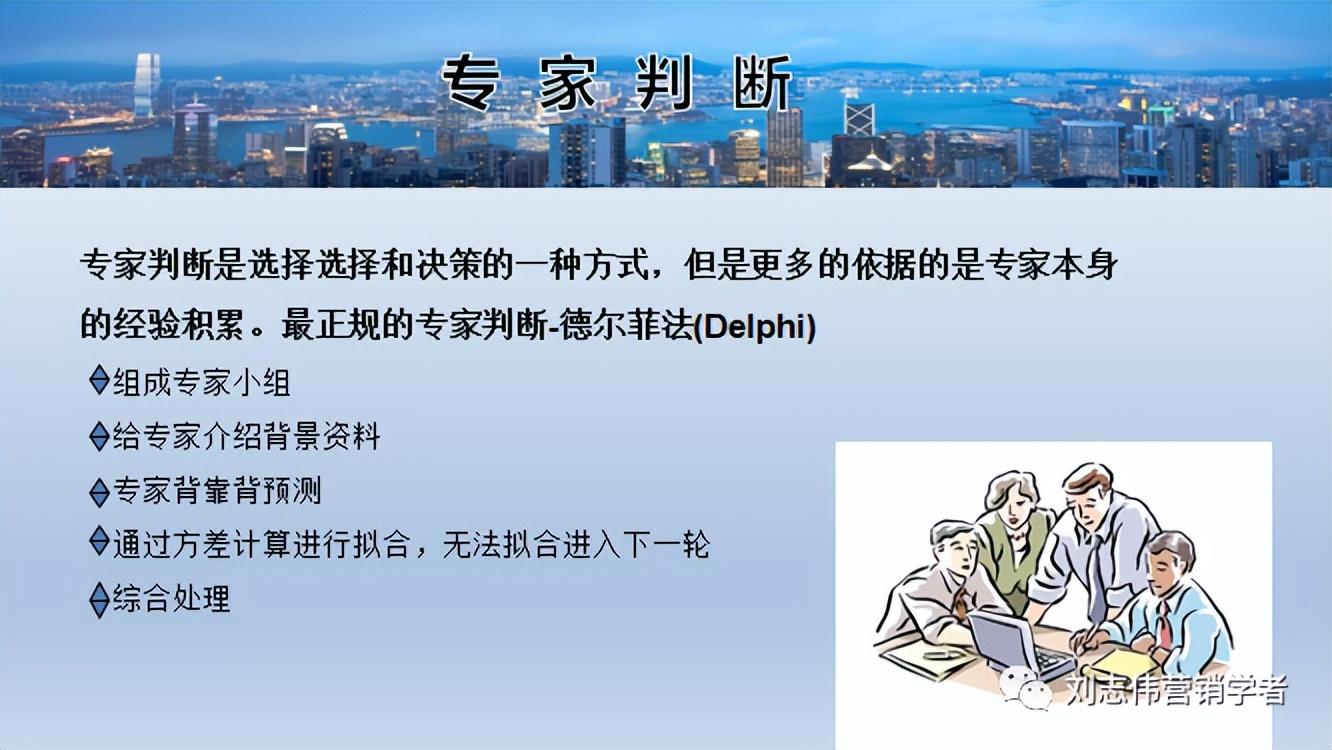 专家判断

专家判断是选择选择和决策的一种方式，但是更多的依据的是专家本身的经验积累。最正规的专家判断-德尔菲法(Delphi)

组成专家小组

给专家介绍背景资料

专家背靠背预测

通过方差计算进行拟合，无法拟合进入下一轮

综合处理

刘志伟营销学者